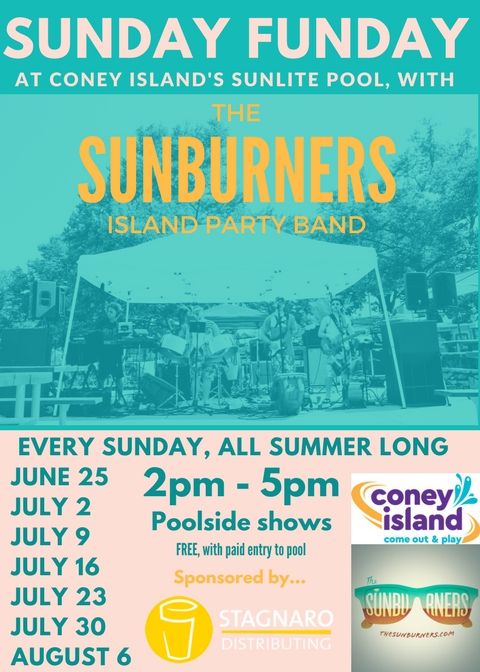 SUNDAY FUNDAY
AT CONEY ISLAND'S SUNLITE POOL, WITH

THE
SUNBURNERS
ISLAND PARTY BAND

EVERY SUNDAY, ALL SUMMER LONG

JUNE 25
JULY 2
JULY 9
JULY 16
JULY 23
JULY 30
AUGUST 6

2pm - 5pm
Poolside shows
FREE, with paid entry to pool
Sponsored by...

STAGNARO
DISTRIBUTING

coney island
come out & play

The
SUNBURNERS
THESUNBURNERS.COM